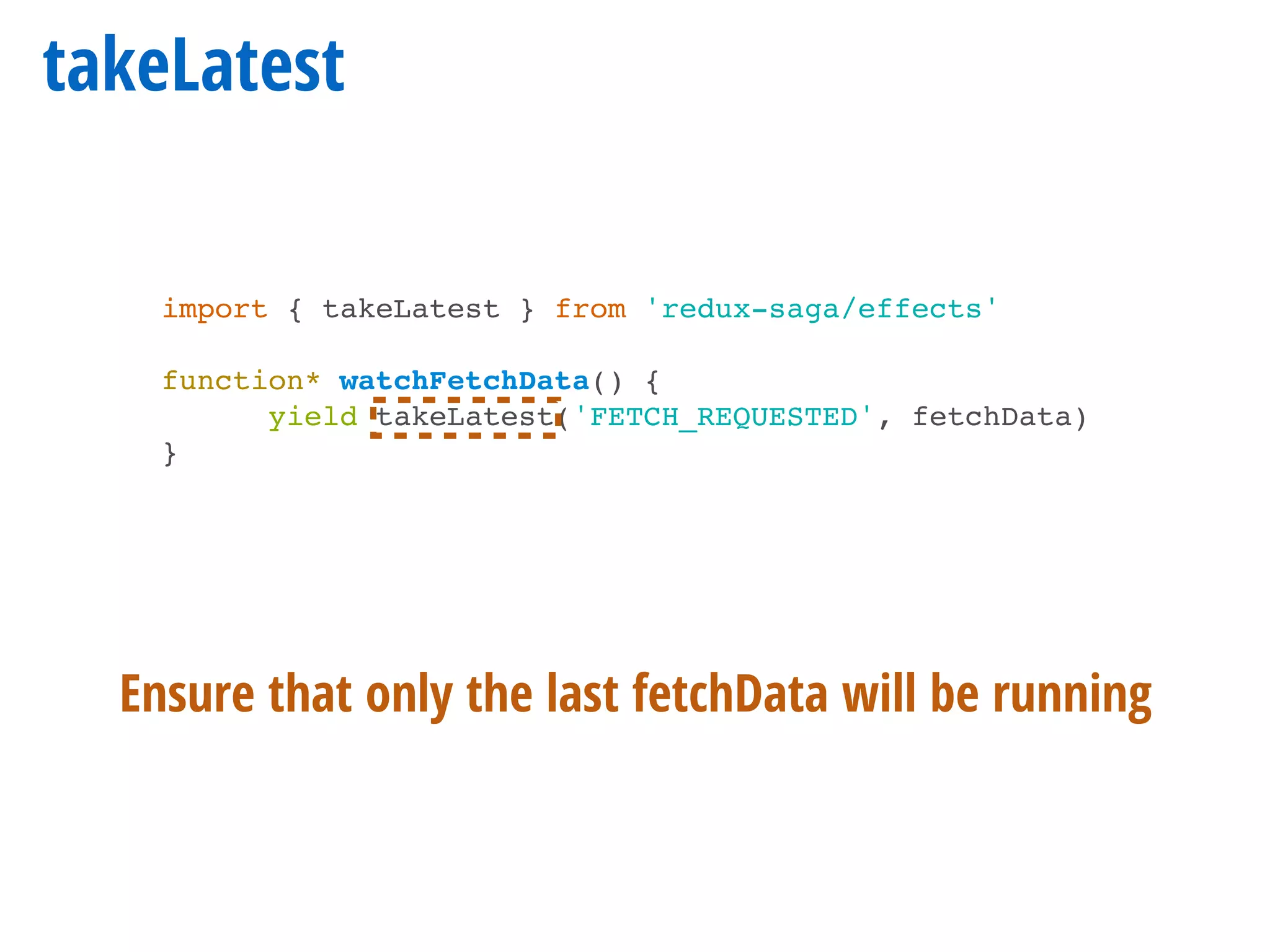 takeLatest

import { takeLatest } from 'redux-saga/effects'

function* watchFetchData() {
    yield takeLatest('FETCH_REQUESTED', fetchData)
}

Ensure that only the last fetchData will be running